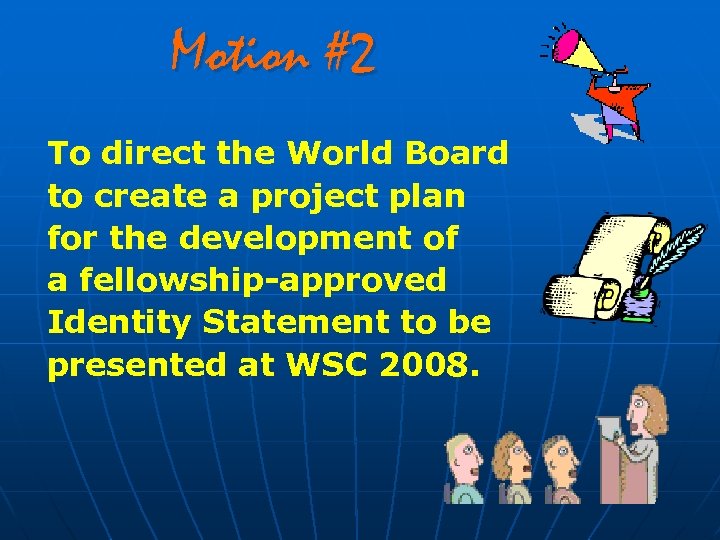 Motion #2

To direct the World Board to create a project plan for the development of a fellowship-approved Identity Statement to be presented at WSC 2008.